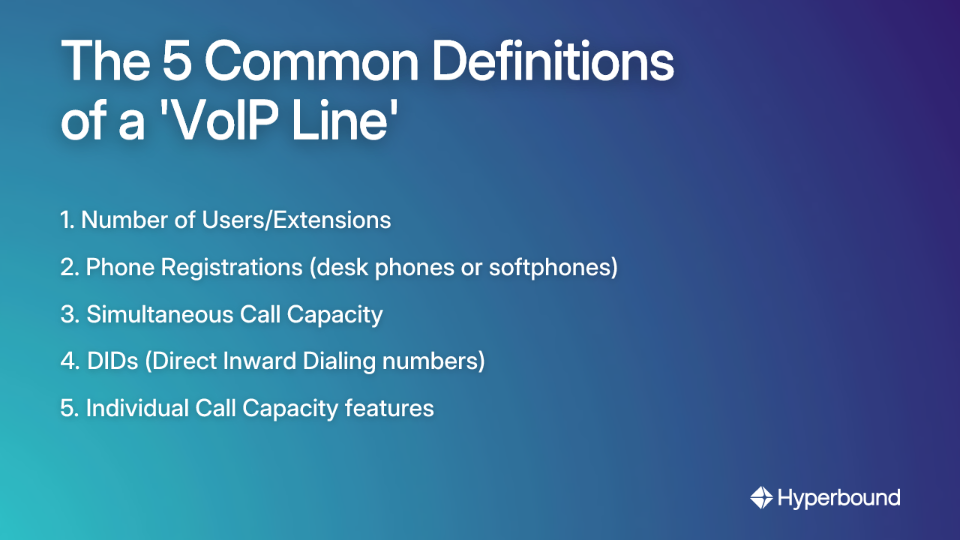 The 5 Common Definitions of a 'VoIP Line'

1. Number of Users/Extensions

2. Phone Registrations (desk phones or softphones)

3. Simultaneous Call Capacity

4. DIDs (Direct Inward Dialing numbers)

5. Individual Call Capacity features

Hyperbound